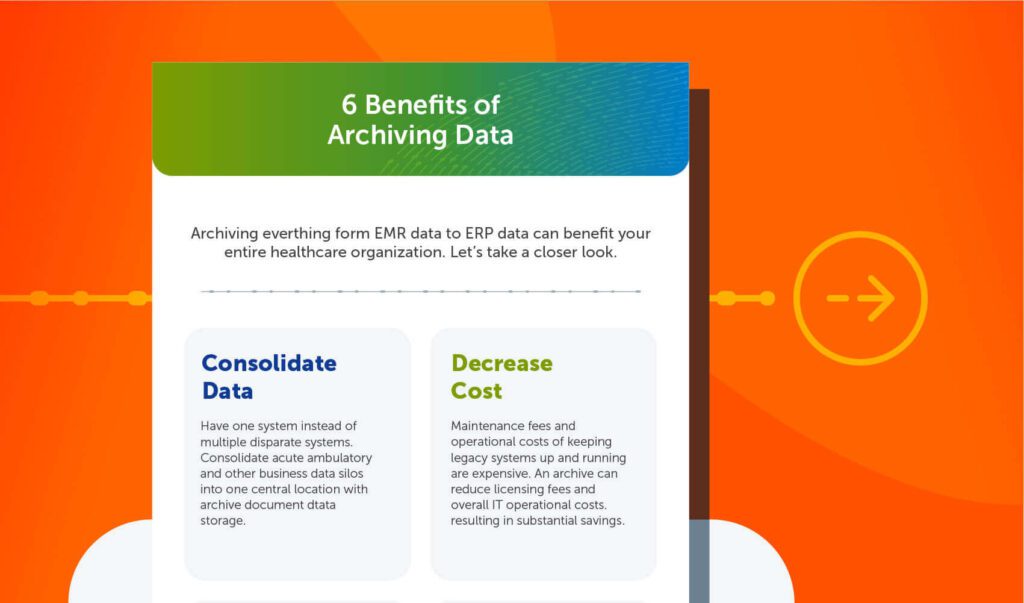 6 Benefits of Archiving Data

Archiving everthing form EMR data to ERP data can benefit your entire healthcare organization. Let's take a closer look.

Consolidate Data

Have one system instead of multiple disparate systems. Consolidate acute ambulatory and other business data silos into one central location with archive document dtata storage.

Decrease Cost

Maintenance fees and operational costs of keeping legacy systems up and running are expensive. An archive can reduce licensing fees and overall IT operational costs. resulting in substantial savings.